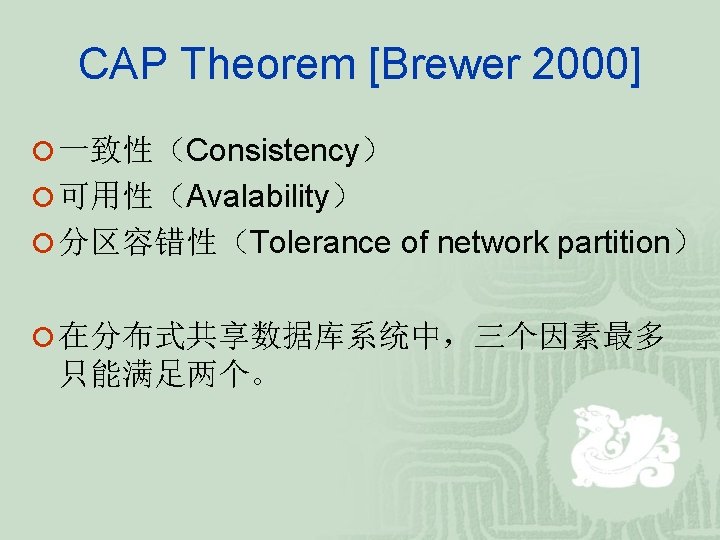 CAP Theorem [Brewer 2000]

一致性（Consistency）

可用性（Avalability）

分区容错性（Tolerance of network partition）

在分布式共享数据库系统中，三个因素最多只能满足两个。